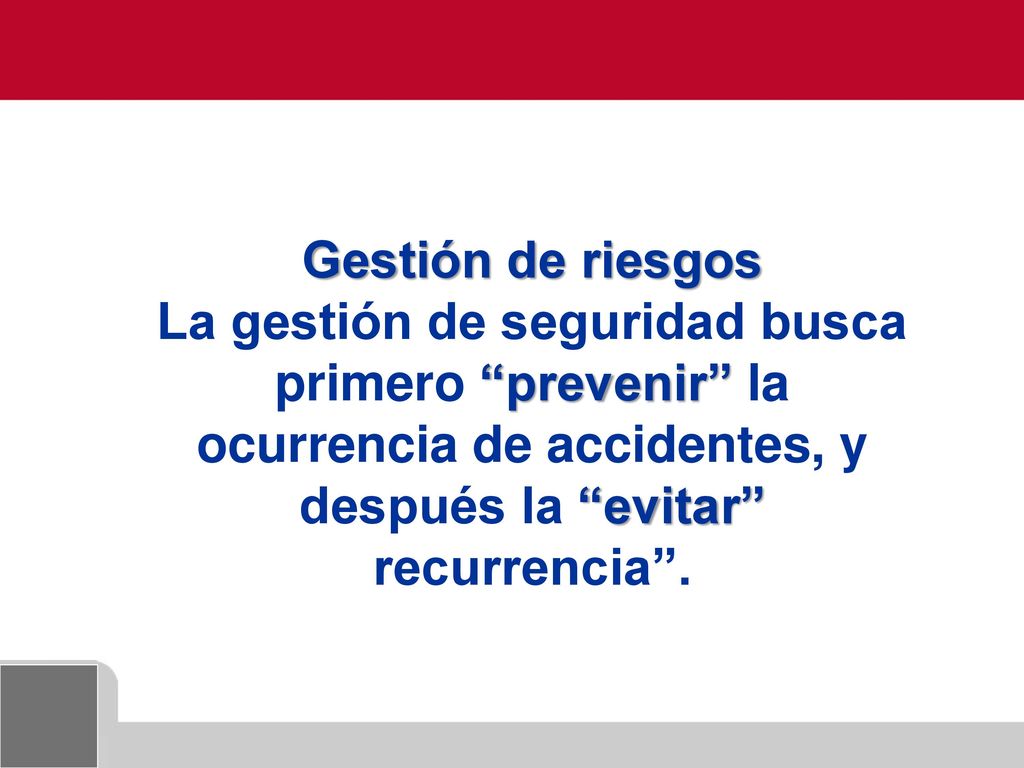 Gestión de riesgos
La gestión de seguridad busca primero “prevenir” la ocurrencia de accidentes, y después la “evitar” recurrencia”.